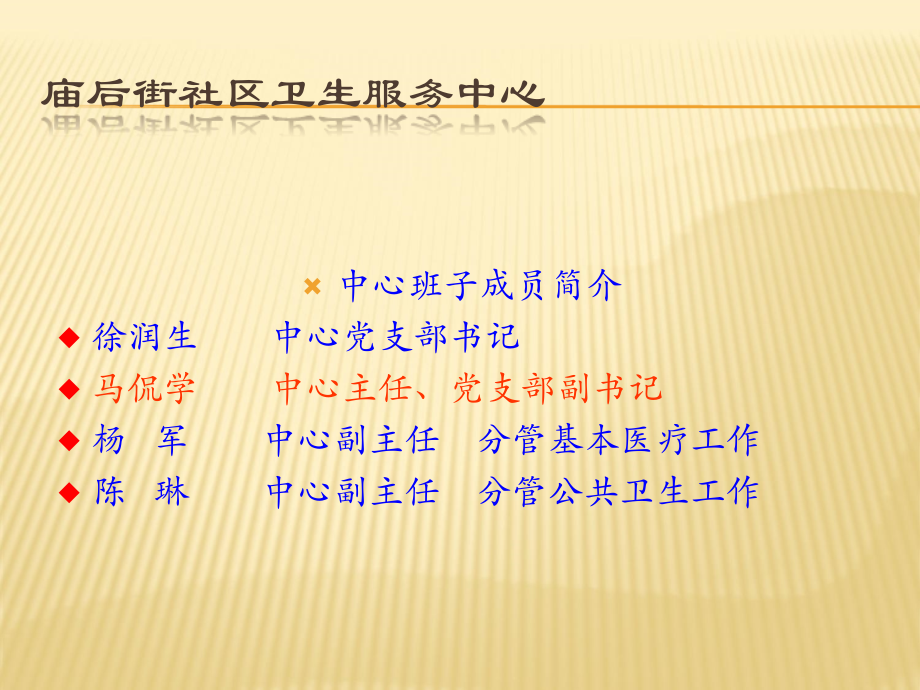 庙后街社区卫生服务中心

中心班子成员简介

徐润生　　中心党支部书记

马侃学　　中心主任、党支部副书记

杨　军　　中心副主任　分管基本医疗工作

陈　琳　　中心副主任　分管公共卫生工作